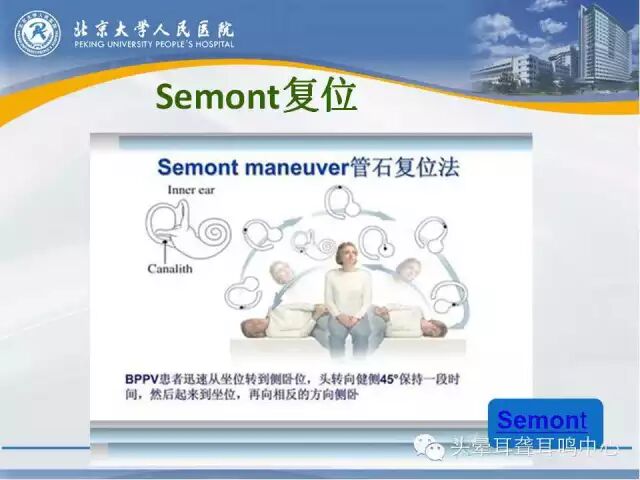 北京大学人民医院
PEKING UNIVERSITY PEOPLE'S HOSPITAL

Semont复位

Semont maneuver管石复位法

Inner ear

Canalith

BPPV患者迅速从坐位转到侧卧位，头转向健侧45°保持一段时间，然后起来到坐位，再向相反的方向侧卧

Semont

头晕耳聋耳鸣中心